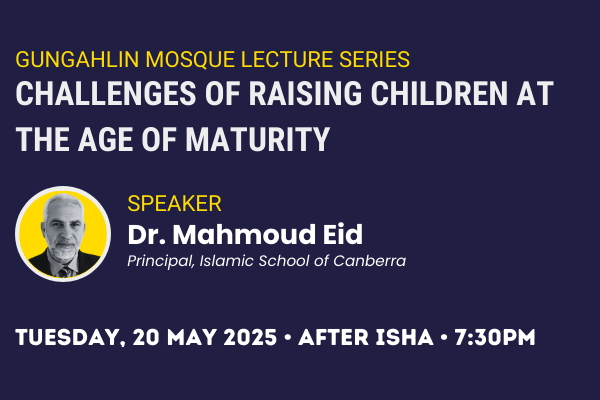 GUNGAHLIN MOSQUE LECTURE SERIES
CHALLENGES OF RAISING CHILDREN AT THE AGE OF MATURITY

SPEAKER
Dr. Mahmoud Eid
Principal, Islamic School of Canberra

TUESDAY, 20 MAY 2025 • AFTER ISHA • 7:30PM